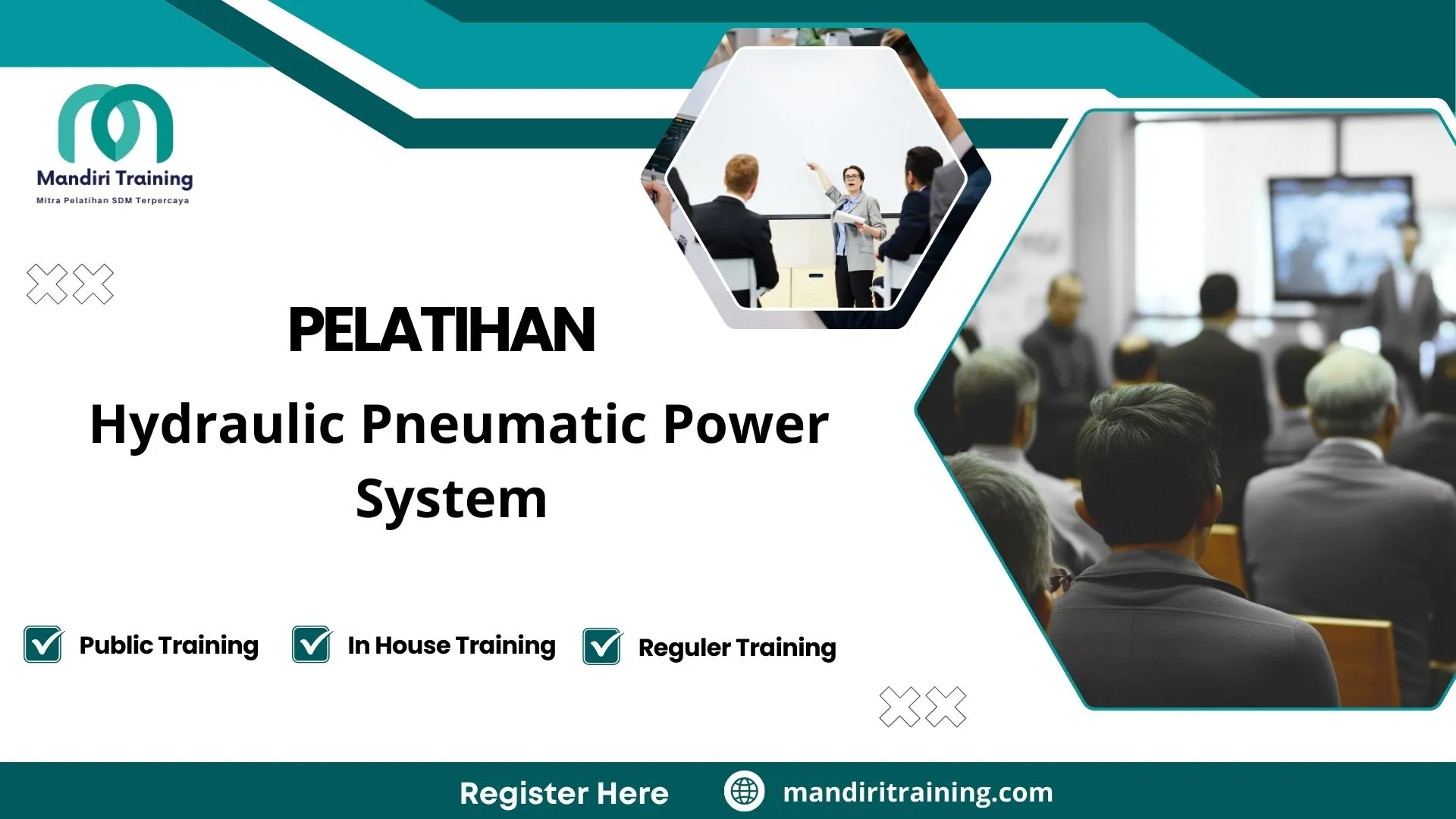 Mandiri Training
Mitra Pelatihan SDM Terpercaya

PELATIHAN

Hydraulic Pneumatic Power System

Public Training
In House Training
Reguler Training

Register Here
mandiritraining.com